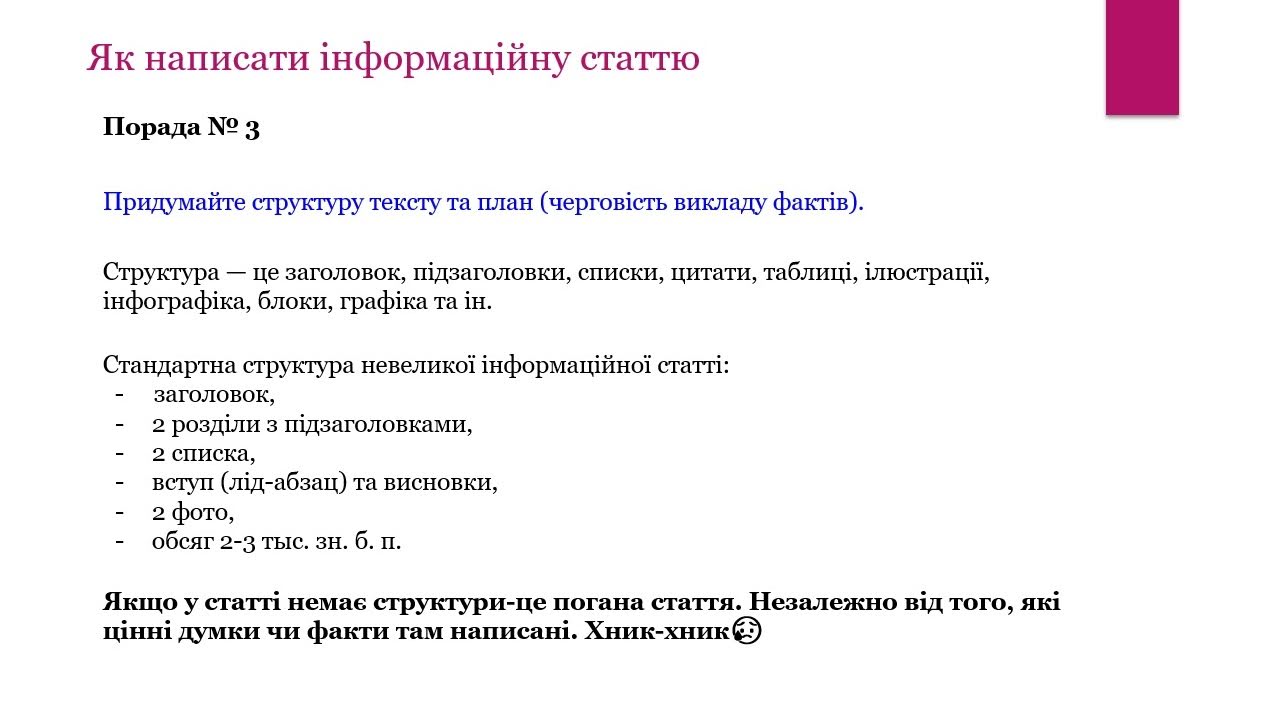 Як написати інформаційну статтю

Порада № 3

Придумайте структуру тексту та план (черговість викладу фактів).

Структура — це заголовок, підзаголовки, списки, цитати, таблиці, ілюстрації, інфографіка, блоки, графіка та ін.

Стандартна структура невеликої інформаційної статті:
- заголовок,
- 2 розділи з підзаголовками,
- 2 списка,
- вступ (лід-абзац) та висновки,
- 2 фото,
- обсяг 2-3 тыс. зн. б. п.

Якщо у статті немає структури-це погана стаття. Незалежно від того, які цінні думки чи факти там написані. Хник-хник😥